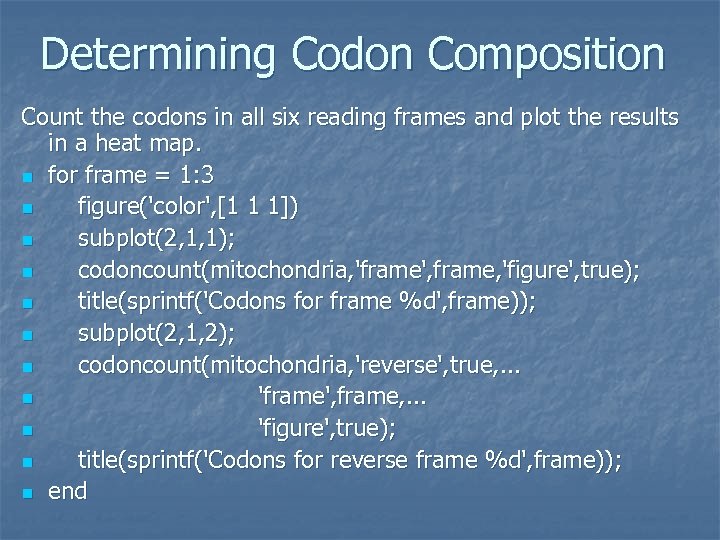 Determining Codon Composition

Count the codons in all six reading frames and plot the results in a heat map.

- for frame = 1:3
- figure('color',[1 1 1])
- subplot(2,1,1);
- codoncount(mitochondria,'frame',frame,'figure',true);
- title(sprintf('Codons for frame %d',frame));
- subplot(2,1,2);
- codoncount(mitochondria,'reverse',true,...
- 'frame',frame,...
- 'figure',true);
- title(sprintf('Codons for reverse frame %d',frame));
- end